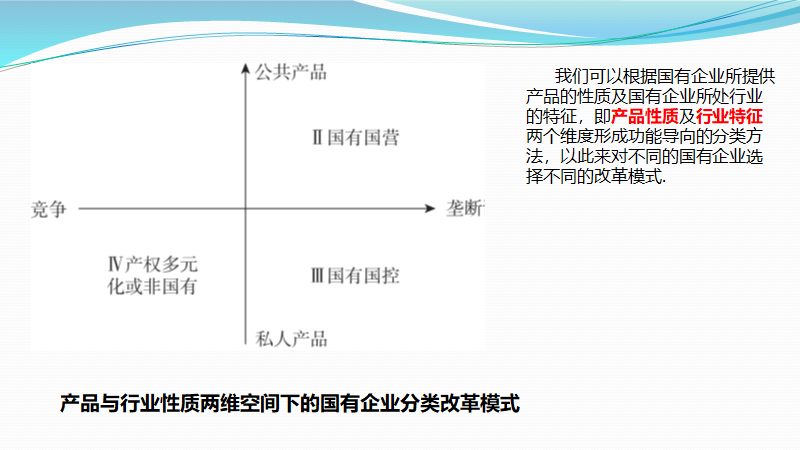 公共产品

Ⅱ国有国营

竞争

垄断

Ⅳ产权多元化或非国有

Ⅲ国有国控

私人产品

我们可以根据国有企业所提供产品的性质及国有企业所处行业的特征，即产品性质及行业特征两个维度形成功能导向的分类方法，以此来对不同的国有企业选择不同的改革模式.

产品与行业性质两维空间下的国有企业分类改革模式